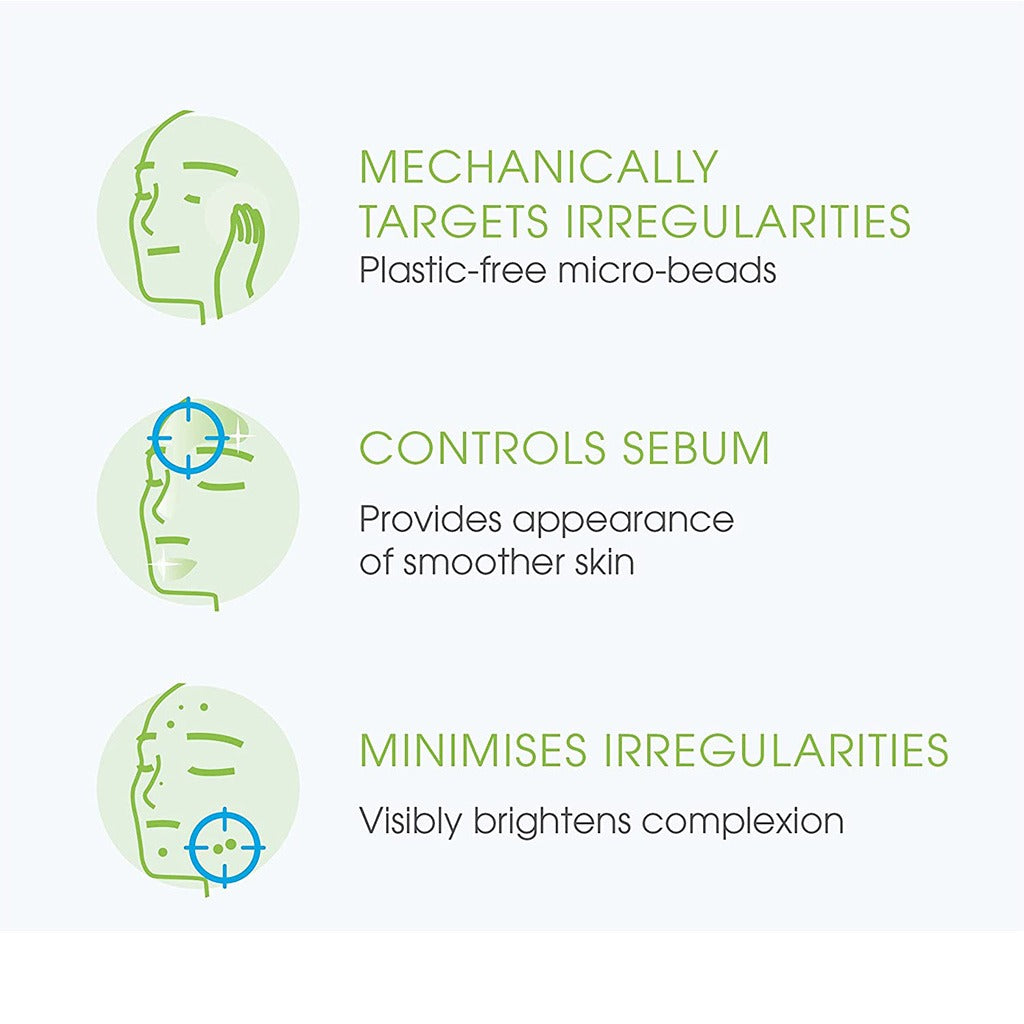 MECHANICALLY TARGETS IRREGULARITIES
Plastic-free micro-beads

CONTROLS SEBUM

Provides appearance of smoother skin

MINIMISES IRREGULARITIES

Visibly brightens complexion